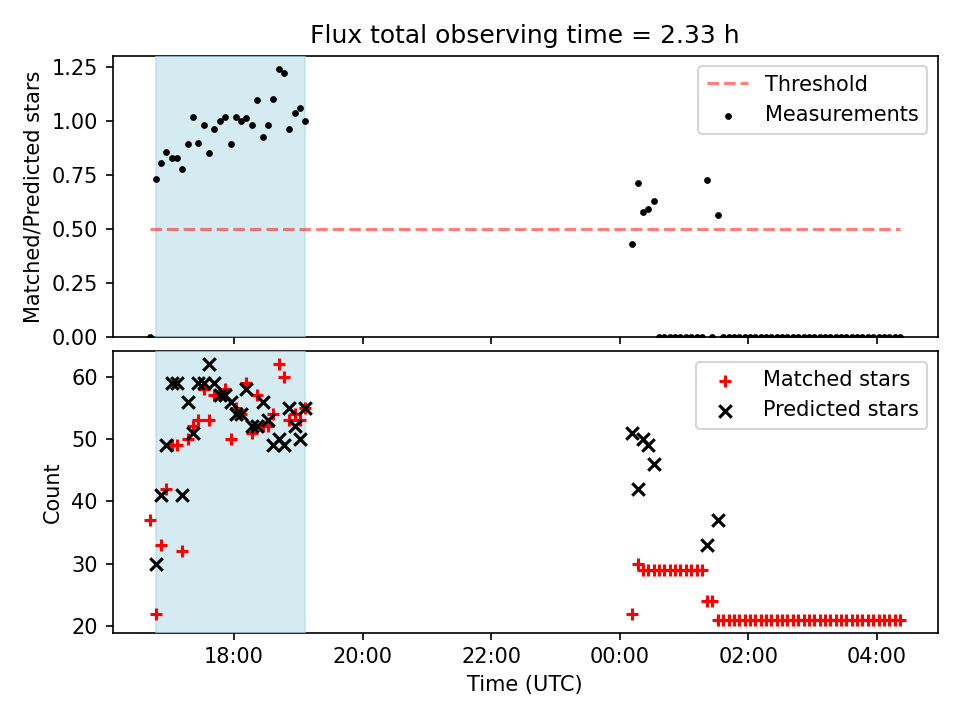 Flux total observing time = 2.33 h

Matched/Predicted stars

1.25
1.00
0.75
0.50
0.25
0.00

Threshold
Measurements

Count

60
50
40
30
20

Matched stars
Predicted stars

18:00
20:00
22:00
00:00
02:00
04:00

Time (UTC)